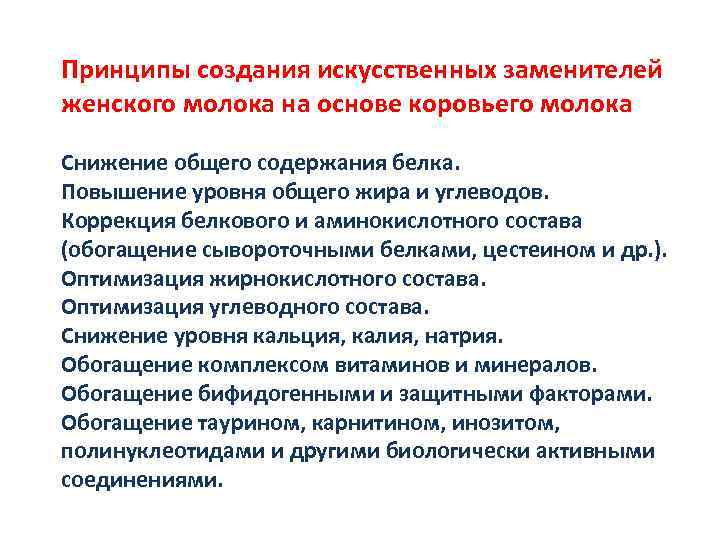 Принципы создания искусственных заменителей женского молока на основе коровьего молока

Снижение общего содержания белка.
Повышение уровня общего жира и углеводов.
Коррекция белкового и аминокислотного состава (обогащение сывороточными белками, цестеином и др.).
Оптимизация жирнокислотного состава.
Оптимизация углеводного состава.
Снижение уровня кальция, калия, натрия.
Обогащение комплексом витаминов и минералов.
Обогащение бифидогенными и защитными факторами.
Обогащение таурином, карнитином, инозитом, полинуклеотидами и другими биологически активными соединениями.